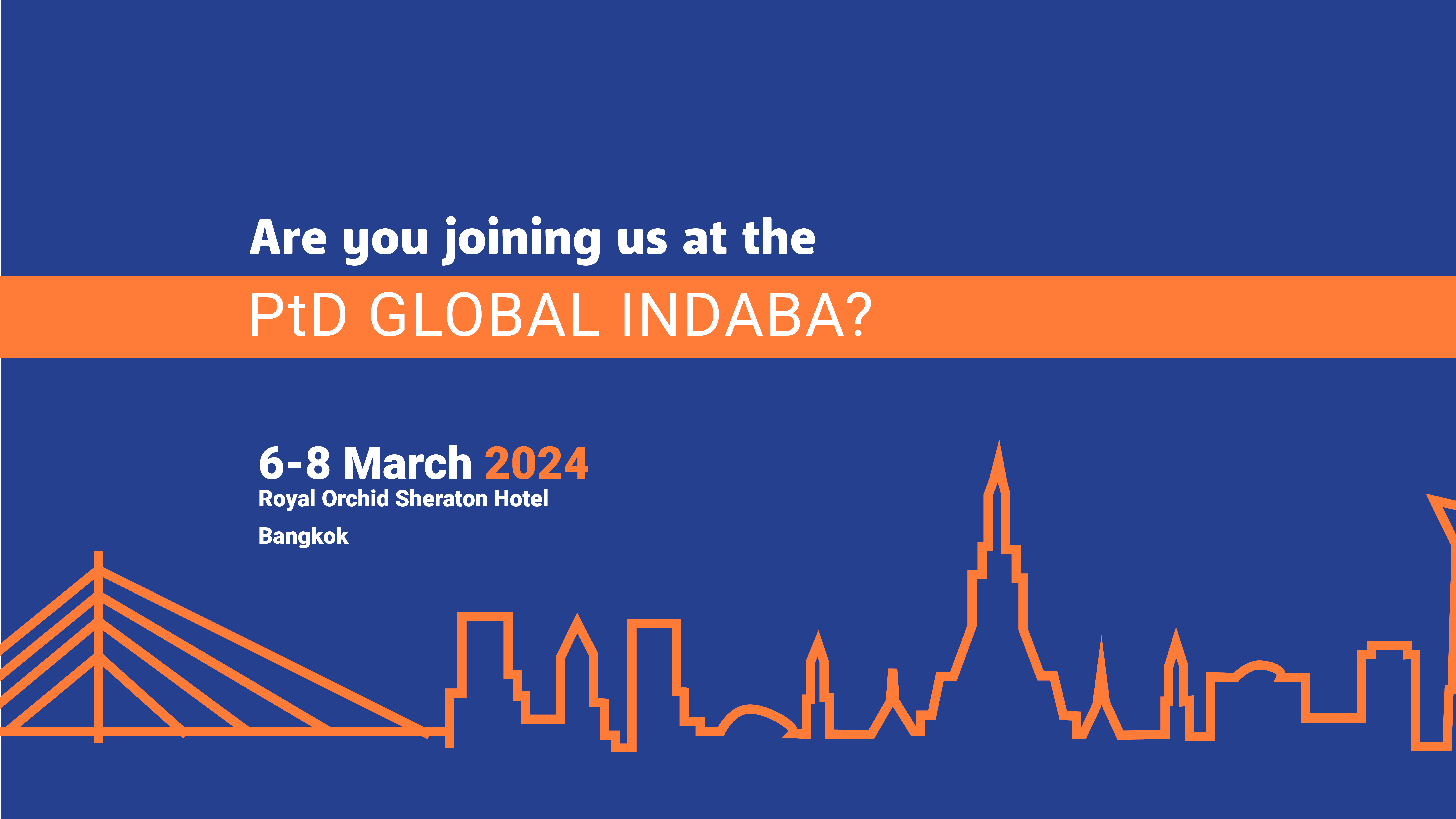 Are you joining us at the
PtD GLOBAL INDABA?

6-8 March 2024
Royal Orchid Sheraton Hotel
Bangkok